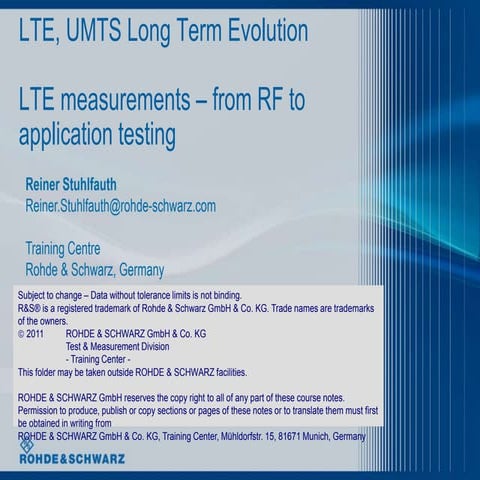 LTE, UMTS Long Term Evolution

LTE measurements – from RF to application testing

Reiner Stuhlfauth
Reiner.Stuhlfauth@rohde-schwarz.com

Training Centre
Rohde & Schwarz, Germany

Subject to change – Data without tolerance limits is not binding.
R&S® is a registered trademark of Rohde & Schwarz GmbH & Co. KG. Trade names are trademarks of the owners.
© 2011 ROHDE & SCHWARZ GmbH & Co. KG
Test & Measurement Division
- Training Center -
This folder may be taken outside ROHDE & SCHWARZ facilities.

ROHDE & SCHWARZ GmbH reserves the copy right to all of any part of these course notes. Permission to produce, publish or copy sections or pages of these notes or to translate them must first be obtained in writing from
ROHDE & SCHWARZ GmbH & Co. KG, Training Center, Mühldorfstr. 15, 81671 Munich, Germany

ROHDE&SCHWARZ